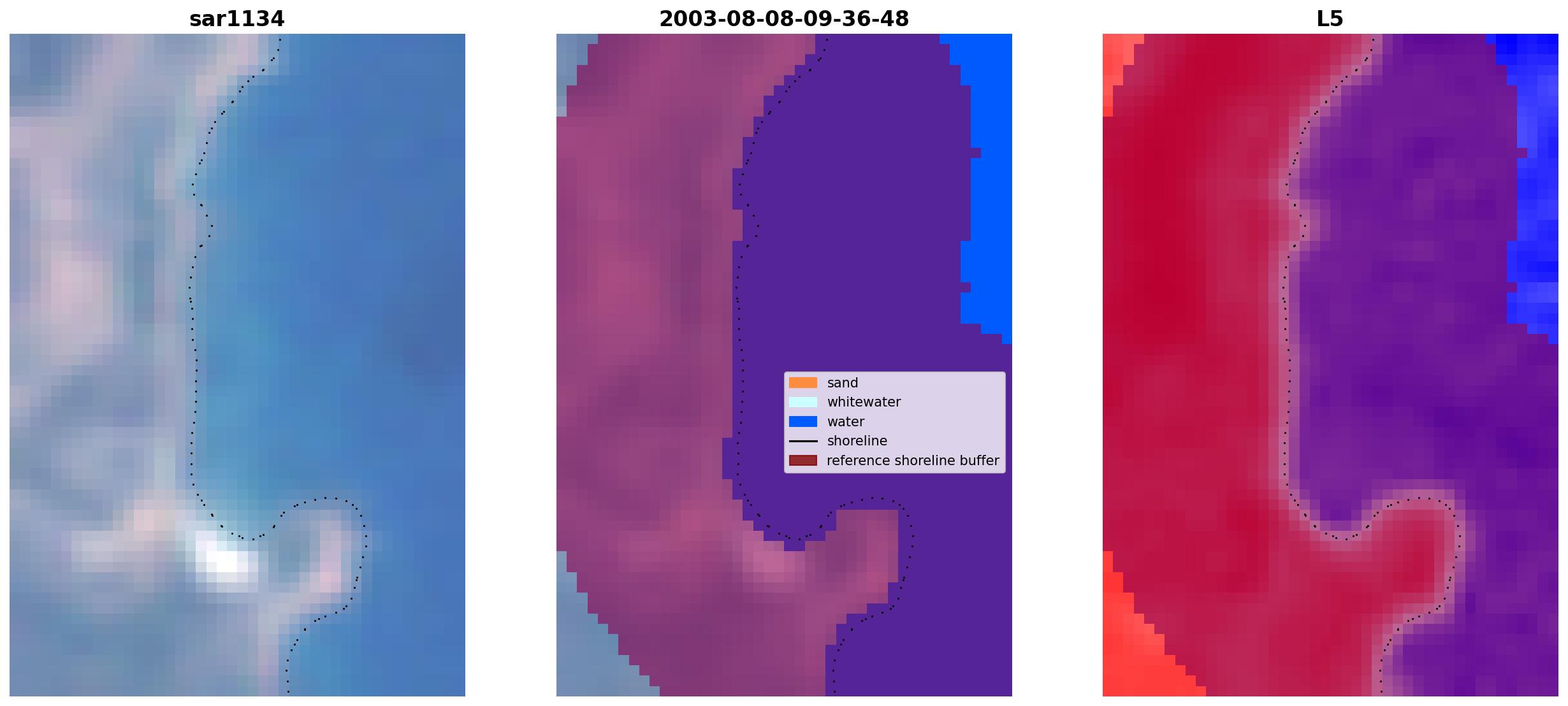 sar1134

2003-08-08-09-36-48

sand
whitewater
water
shoreline
reference shoreline buffer

L5